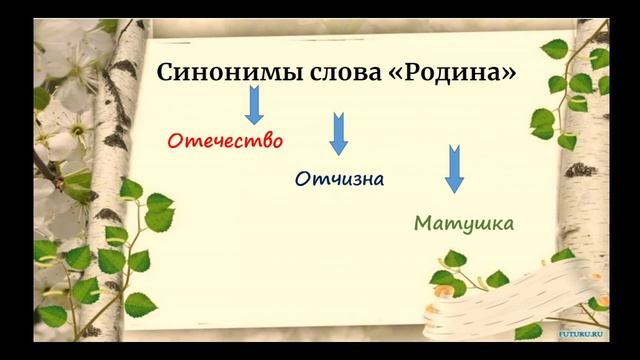 Синонимы слова «Родина»

Отечество

Отчизна

Матушка

FUTURU.RU